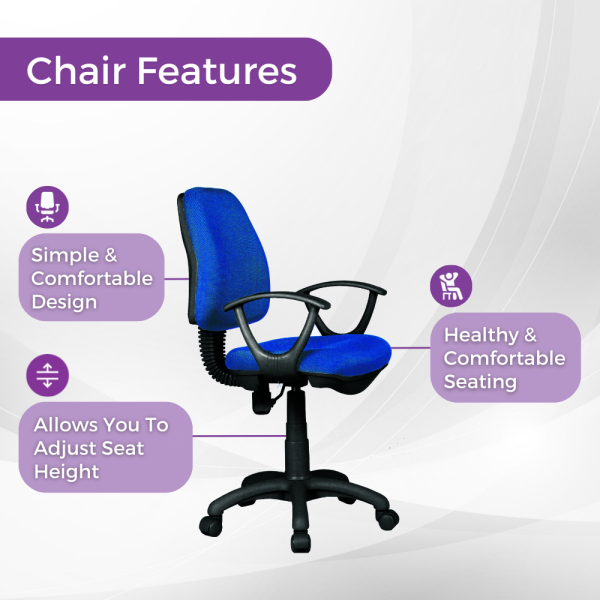 Chair Features

Simple & Comfortable Design

Allows You To Adjust Seat Height

Healthy & Comfortable Seating